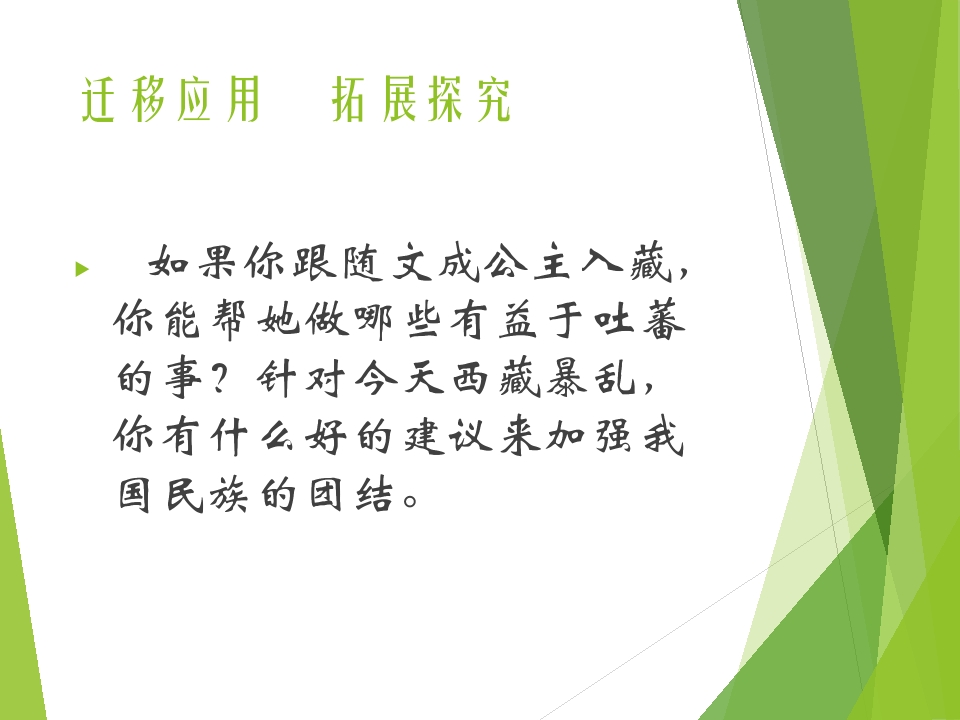 迁移应用　拓展探究

如果你跟随文成公主入藏，你能帮她做哪些有益于吐蕃的事？针对今天西藏暴乱，你有什么好的建议来加强我国民族的团结。